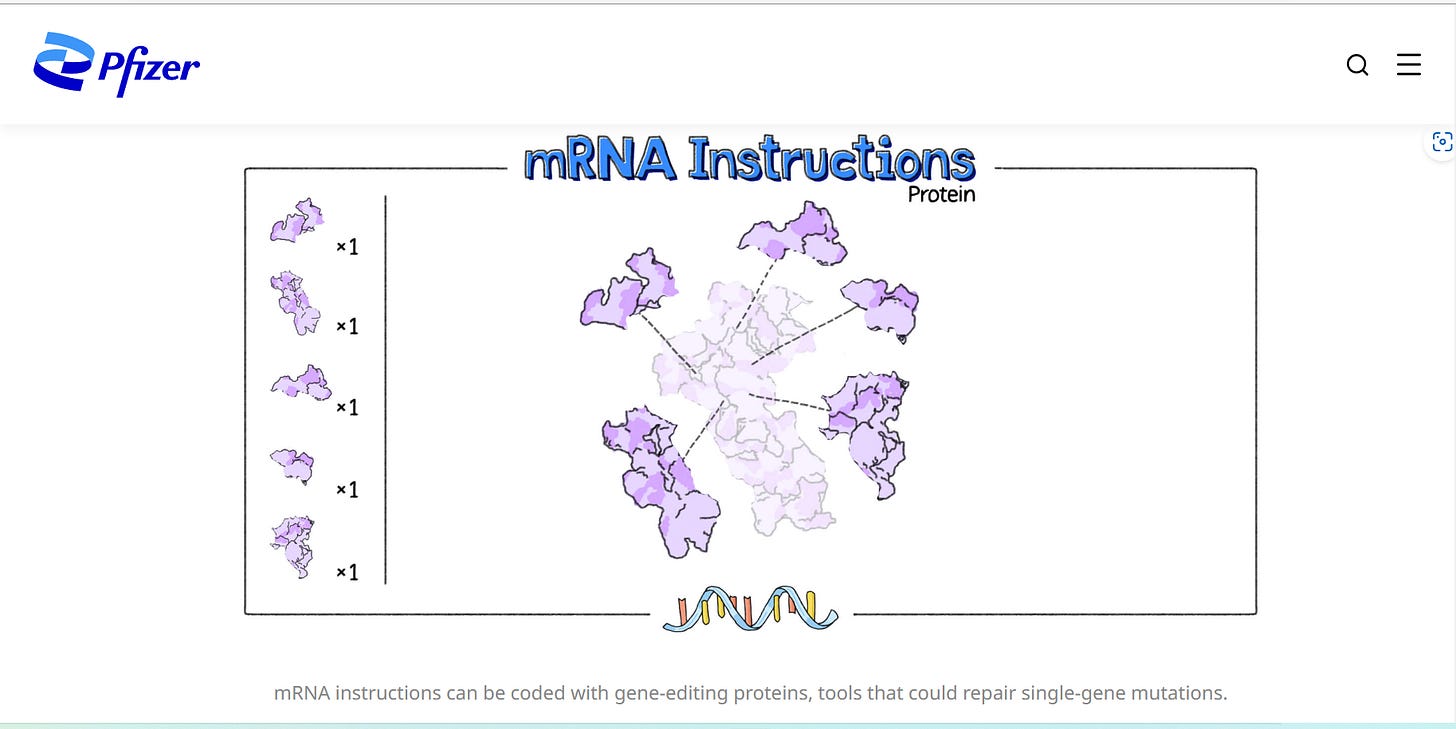 Pfizer

mRNA Instructions

Protein

×1

×1

×1

×1

×1

mRNA instructions can be coded with gene-editing proteins, tools that could repair single-gene mutations.